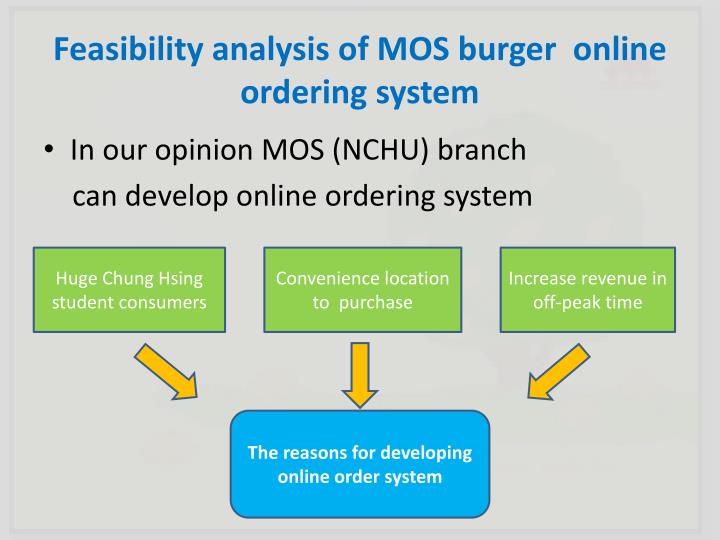 Feasibility analysis of MOS burger online ordering system

• In our opinion MOS (NCHU) branch can develop online ordering system

Huge Chung Hsing student consumers

Convenience location to purchase

Increase revenue in off-peak time

The reasons for developing online order system